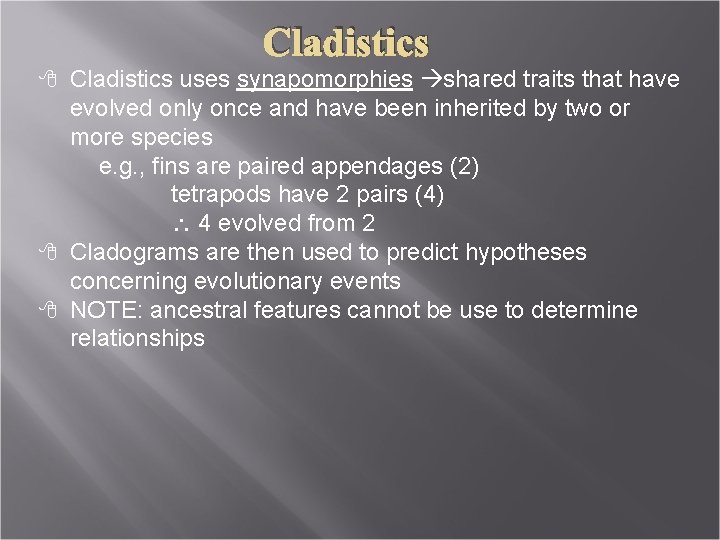 Cladistics

Cladistics uses synapomorphies →shared traits that have evolved only once and have been inherited by two or more species

e.g., fins are paired appendages (2)

tetrapods have 2 pairs (4)

∴ 4 evolved from 2

Cladograms are then used to predict hypotheses concerning evolutionary events

NOTE: ancestral features cannot be use to determine relationships